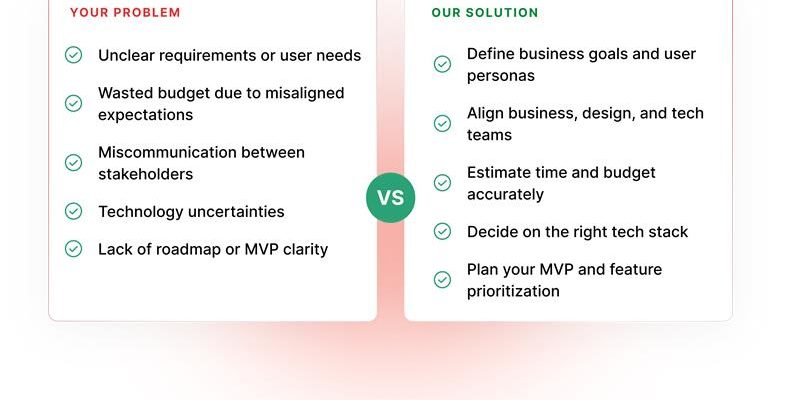 YOUR PROBLEM

Unclear requirements or user needs

Wasted budget due to misaligned expectations

Miscommunication between stakeholders

Technology uncertainties

Lack of roadmap or MVP clarity

VS

OUR SOLUTION

Define business goals and user personas

Align business, design, and tech teams

Estimate time and budget accurately

Decide on the right tech stack

Plan your MVP and feature prioritization